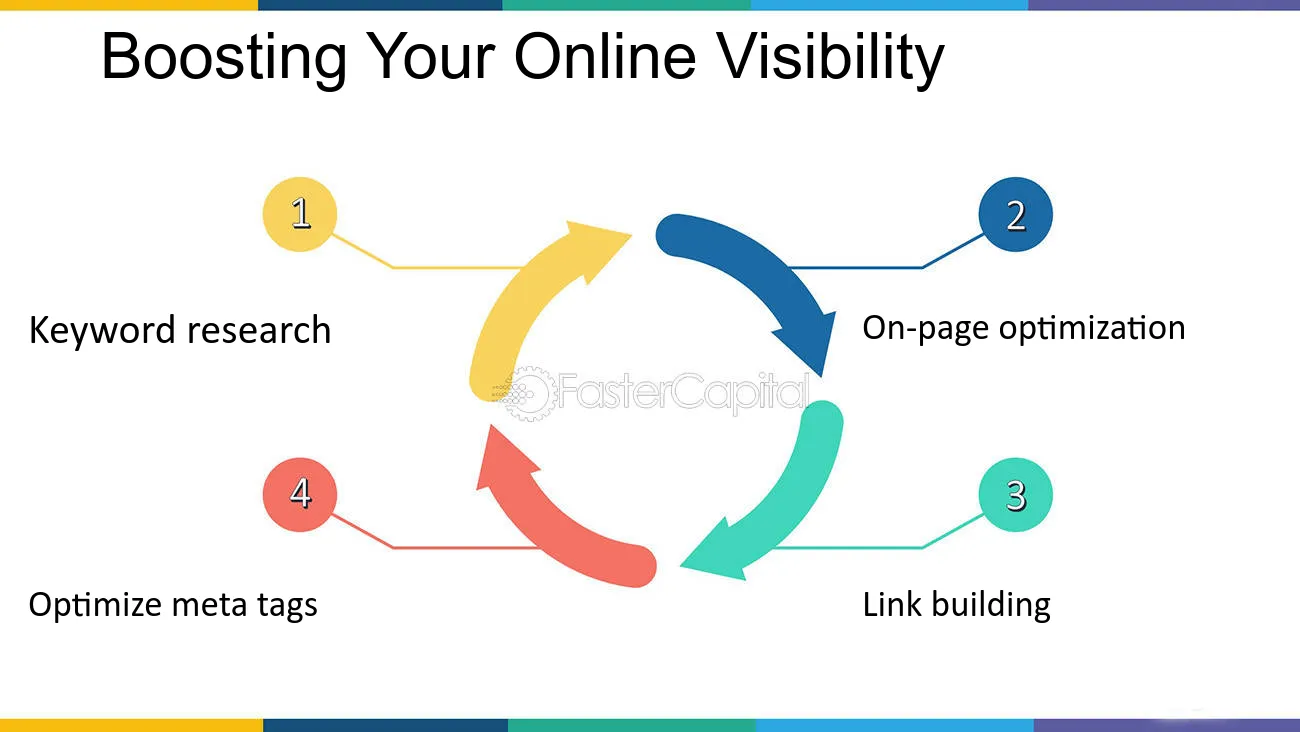 Boosting Your Online Visibility

1

Keyword research

2

On-page optimization

3

Link building

4

Optimize meta tags

FasterCapital